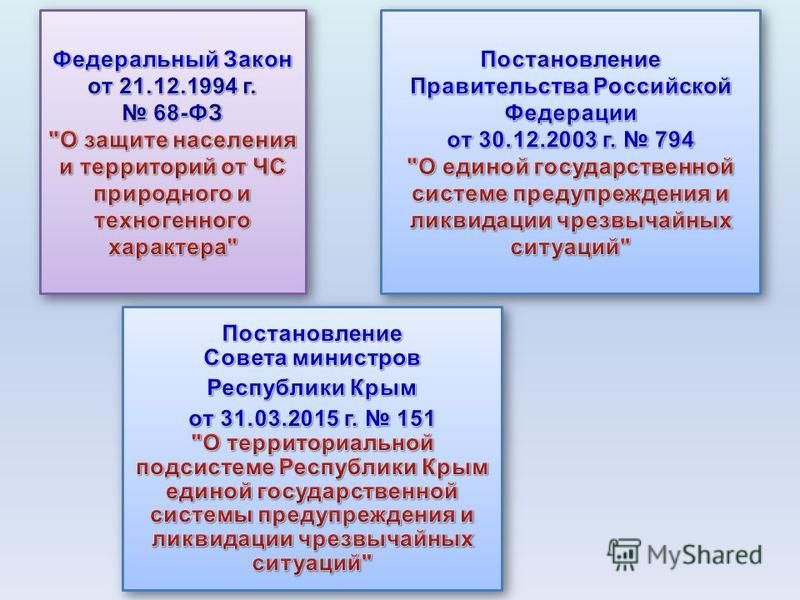 Федеральный Закон от 21.12.1994 г. № 68-ФЗ "О защите населения и территорий от ЧС природного и техногенного характера"

Постановление Правительства Российской Федерации от 30.12.2003 г. № 794 "О единой государственной системе предупреждения и ликвидации чрезвычайных ситуаций"

Постановление Совета министров Республики Крым от 31.03.2015 г. № 151 "О территориальной подсистеме Республики Крым единой государственной системы предупреждения и ликвидации чрезвычайных ситуаций"

MyShared